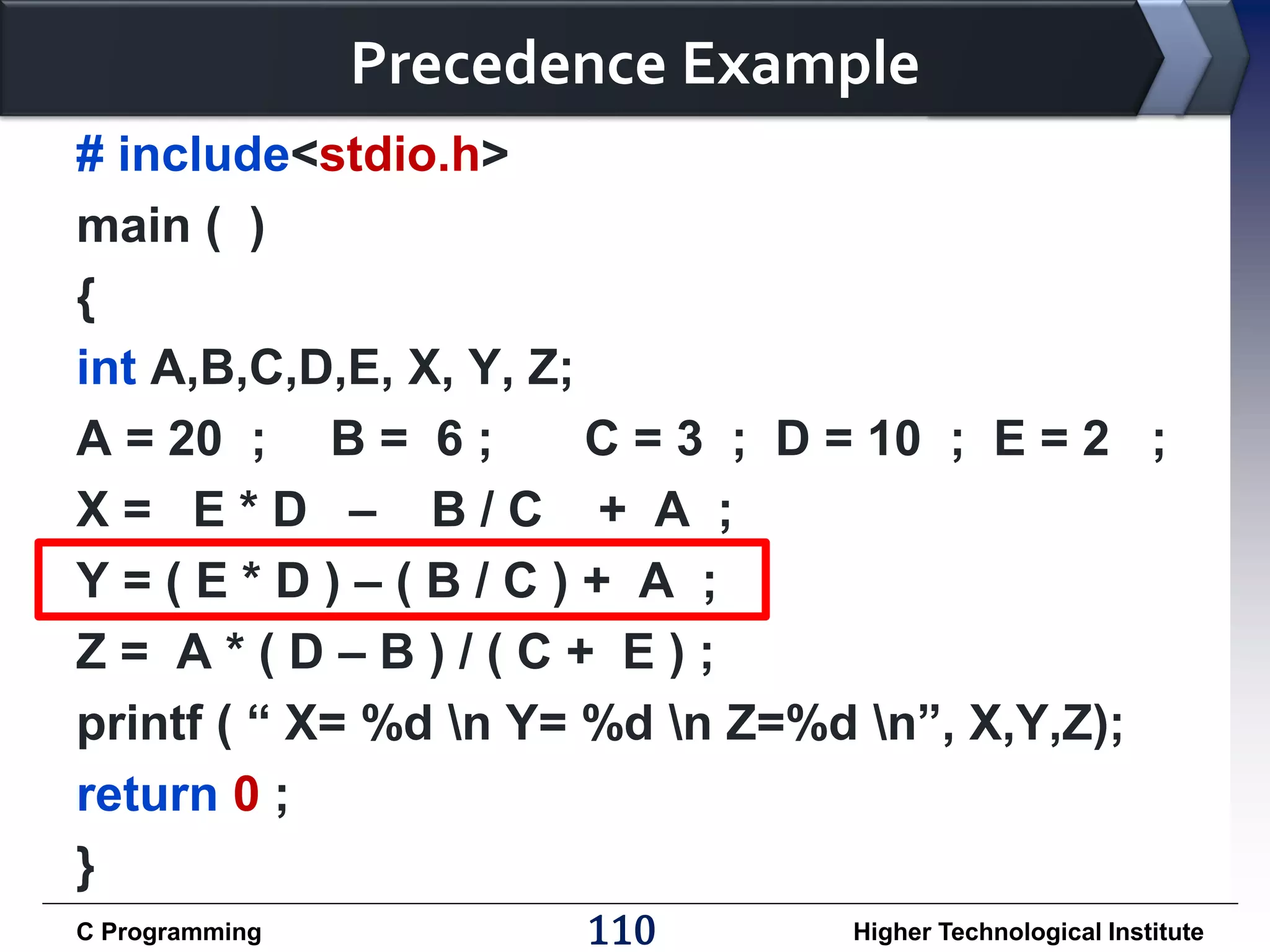 Precedence Example

# include<stdio.h>
main ( )
{
int A,B,C,D,E, X, Y, Z;
A = 20 ; B = 6 ; C = 3 ; D = 10 ; E = 2 ;
X = E * D – B / C + A ;
Y = ( E * D ) – ( B / C ) + A ;
Z = A * ( D – B ) / ( C + E ) ;
printf ( “ X= %d \n Y= %d \n Z=%d \n”, X,Y,Z);
return 0 ;
}

C Programming 110 Higher Technological Institute